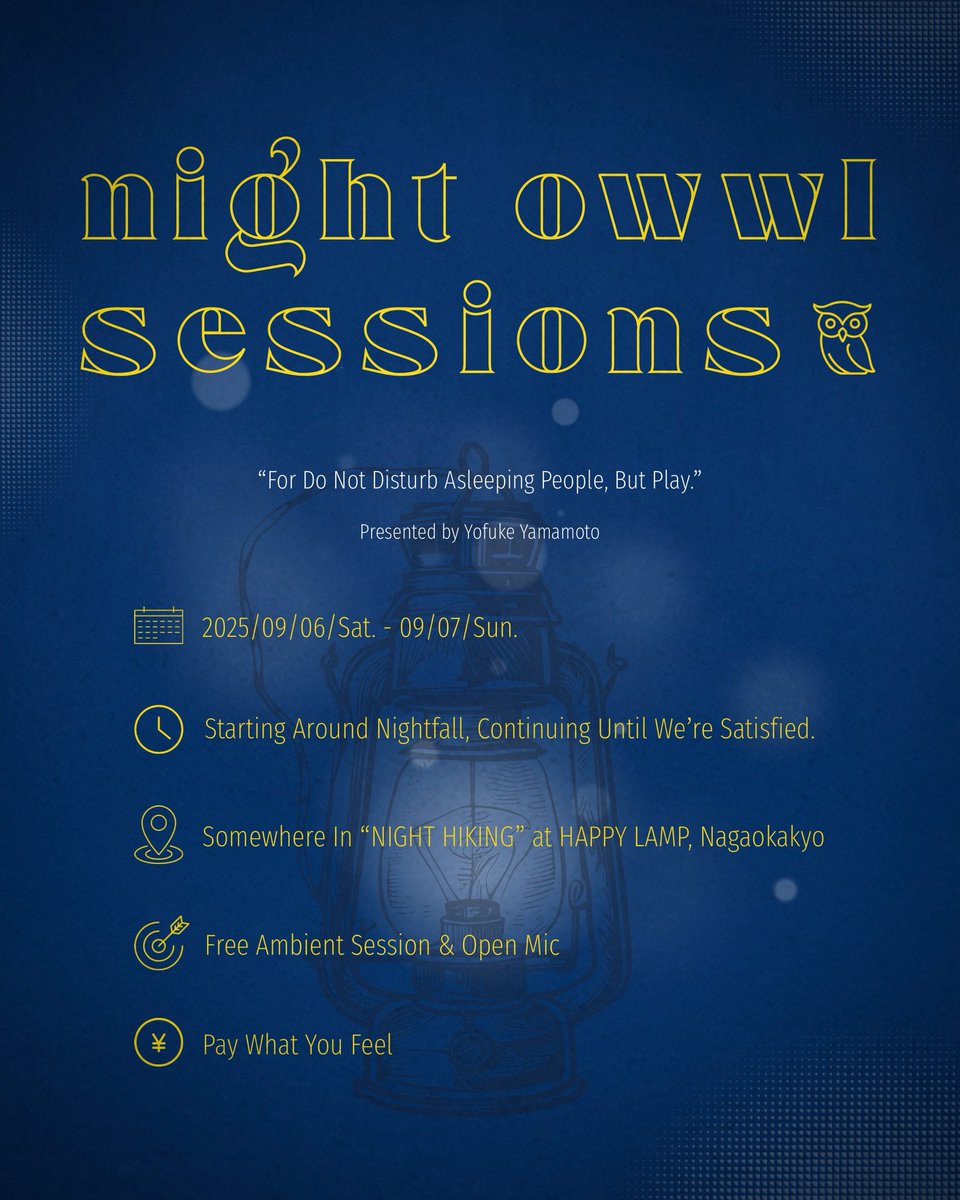 night owwl sessions

“For Do Not Disturb Asleeping People, But Play.”

Presented by Yofuke Yamamoto

2025/09/06/Sat. - 09/07/Sun.

Starting Around Nightfall, Continuing Until We’re Satisfied.

Somewhere In “NIGHT HIKING” at HAPPY LAMP, Nagaokakyo

Free Ambient Session & Open Mic

¥

Pay What You Feel